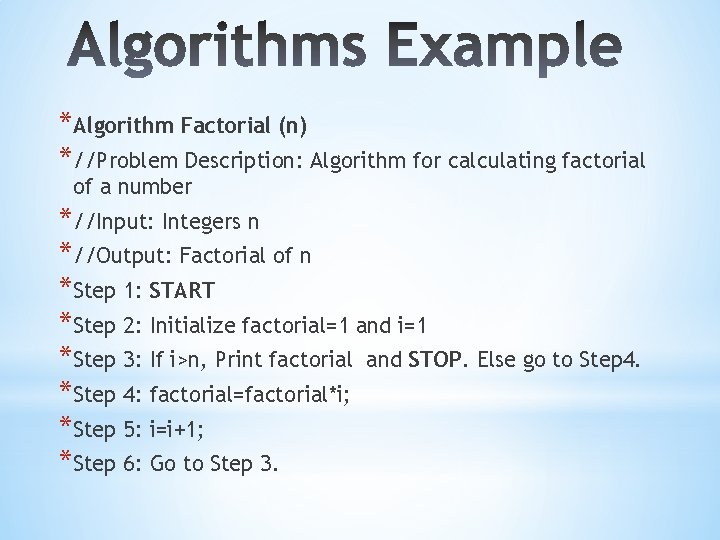 Algorithms Example

* Algorithm Factorial (n)
* //Problem Description: Algorithm for calculating factorial of a number
* //Input: Integers n
* //Output: Factorial of n
* Step 1: START
* Step 2: Initialize factorial=1 and i=1
* Step 3: If i>n, Print factorial and STOP. Else go to Step4.
* Step 4: factorial=factorial*i;
* Step 5: i=i+1;
* Step 6: Go to Step 3.